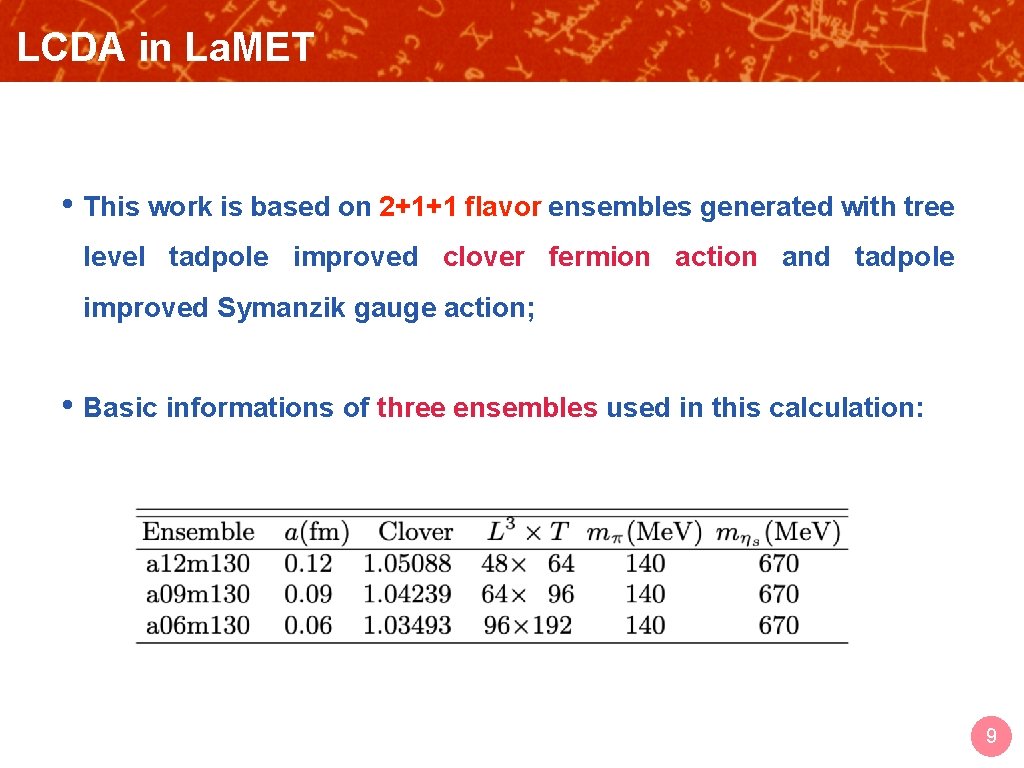 LCDA in La.MET

• This work is based on 2+1+1 flavor ensembles generated with tree level tadpole improved clover fermion action and tadpole improved Symanzik gauge action;

• Basic informations of three ensembles used in this calculation:

| Ensemble | $a$(fm) | Clover | $L^3 \times T$ | $m_\pi$(MeV) | $m_{\eta_s}$(MeV) |
|---|---|---|---|---|---|
| a12m130 | 0.12 | 1.05088 | 48× 64 | 140 | 670 |
| a09m130 | 0.09 | 1.04239 | 64× 96 | 140 | 670 |
| a06m130 | 0.06 | 1.03493 | 96×192 | 140 | 670 |

9